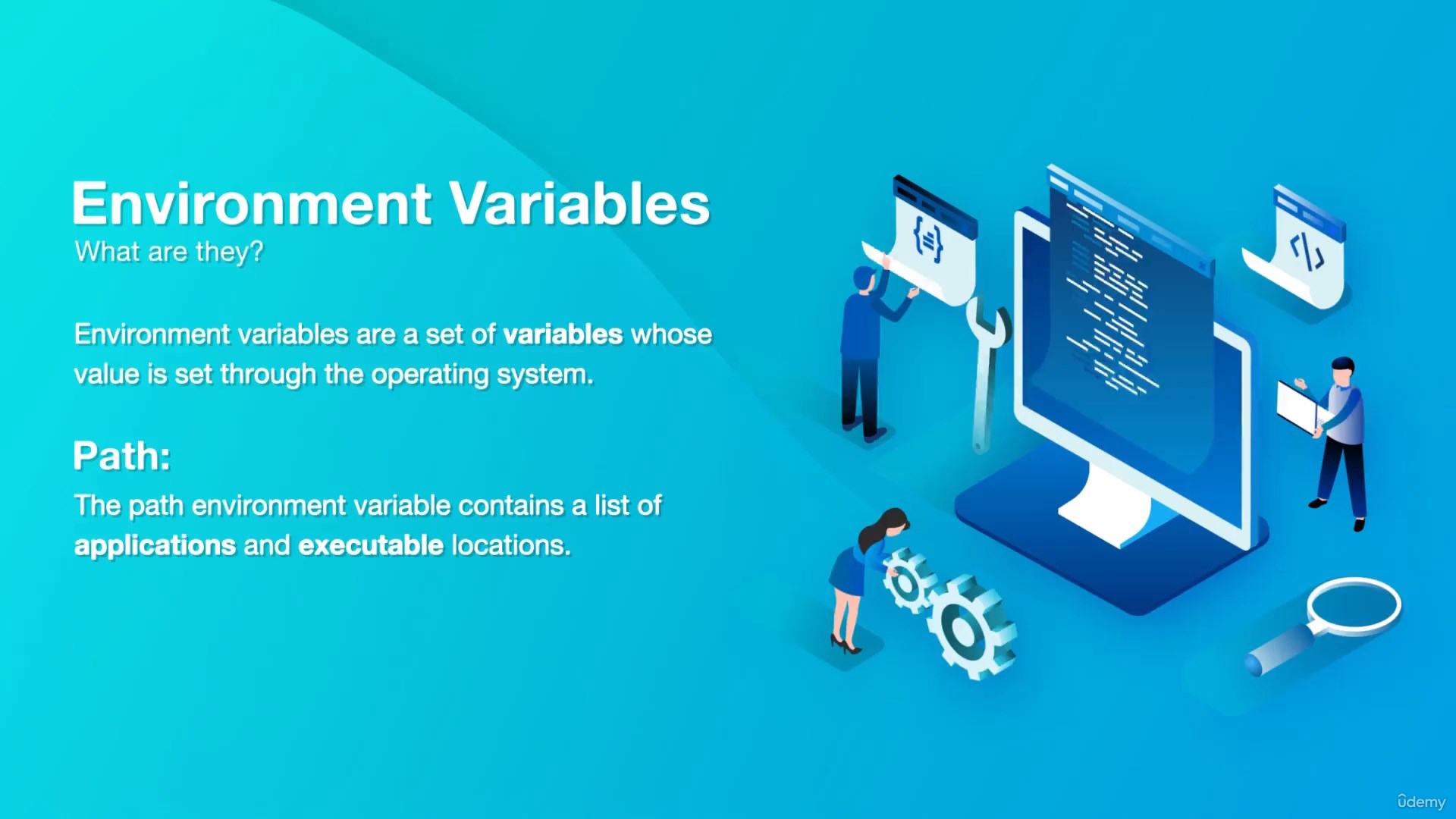 Environment Variables
What are they?

Environment variables are a set of variables whose value is set through the operating system.

Path:
The path environment variable contains a list of applications and executable locations.

{≡}

</>

ûdemy